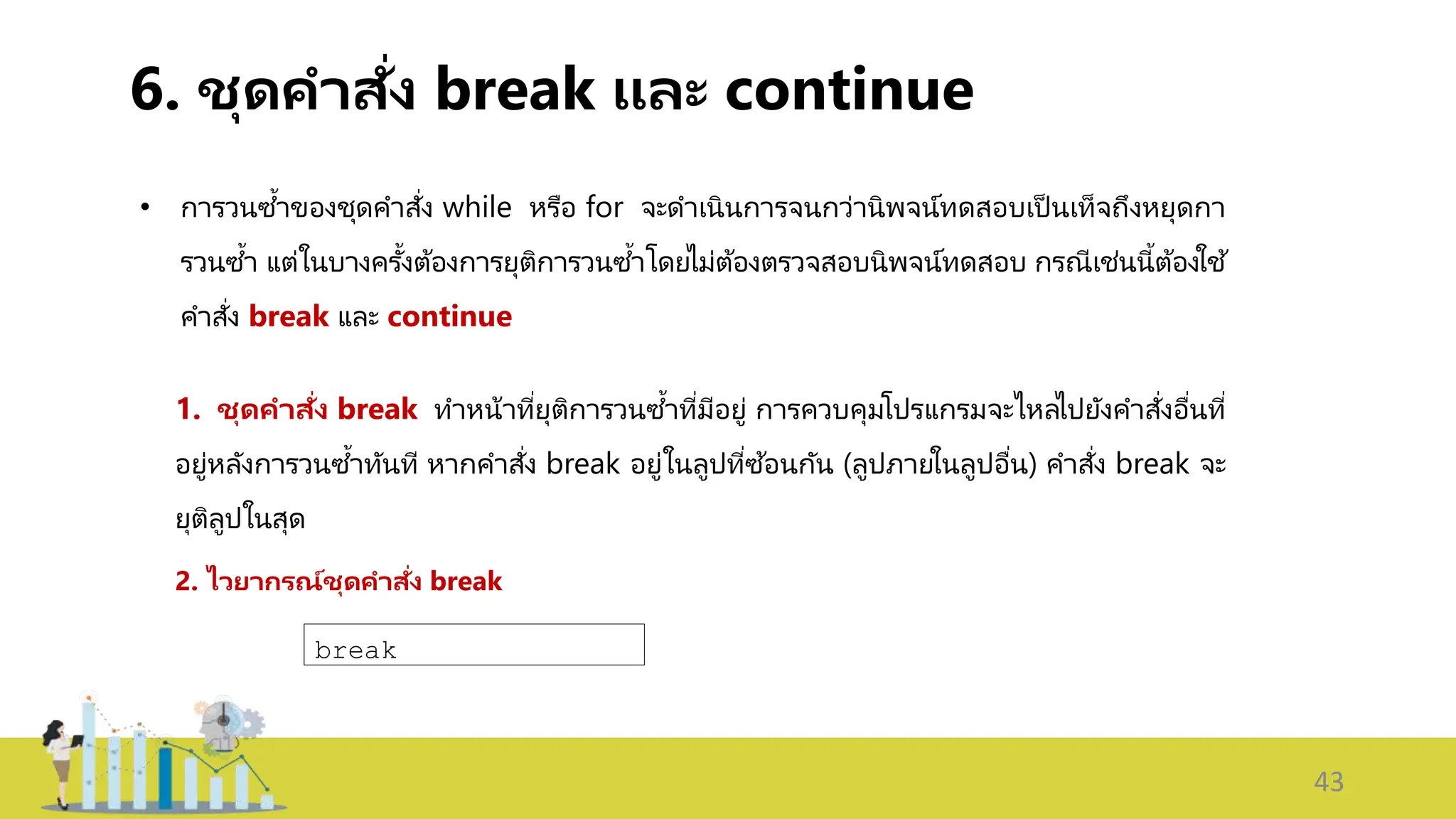 6. ชุดคำสั่ง break และ continue

• การวนซ้ำของชุดคำสั่ง while หรือ for จะดำเนินการจนกว่านิพจน์ทดสอบเป็นเท็จถึงหยุดการวนซ้ำ แต่ในบางครั้งต้องการยุติการวนซ้ำโดยไม่ต้องตรวจสอบนิพจน์ทดสอบ กรณีเช่นนี้ต้องใช้คำสั่ง break และ continue

1. ชุดคำสั่ง break ทำหน้าที่ยุติการวนซ้ำที่มีอยู่ การควบคุมโปรแกรมจะไหลไปยังคำสั่งอื่นที่อยู่หลังการวนซ้ำทันที หากคำสั่ง break อยู่ในลูปที่ซ้อนกัน (ลูปภายในลูปอื่น) คำสั่ง break จะยุติลูปในสุด

2. ไวยากรณ์ชุดคำสั่ง break

break

43